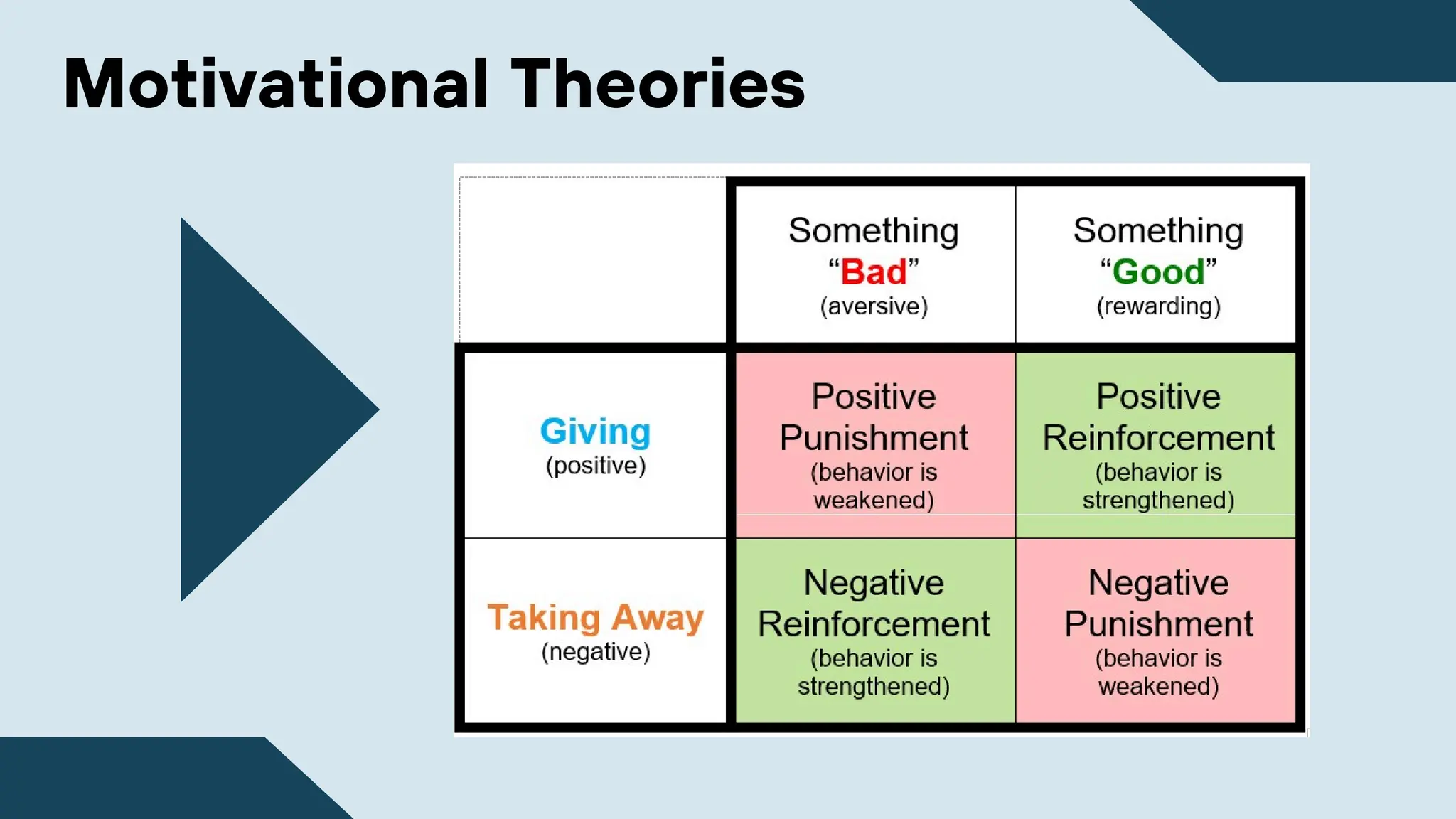 Motivational Theories

| | Something “Bad” (aversive) | Something “Good” (rewarding) |
|---|---|---|
| Giving (positive) | Positive Punishment (behavior is weakened) | Positive Reinforcement (behavior is strengthened) |
| Taking Away (negative) | Negative Reinforcement (behavior is strengthened) | Negative Punishment (behavior is weakened) |